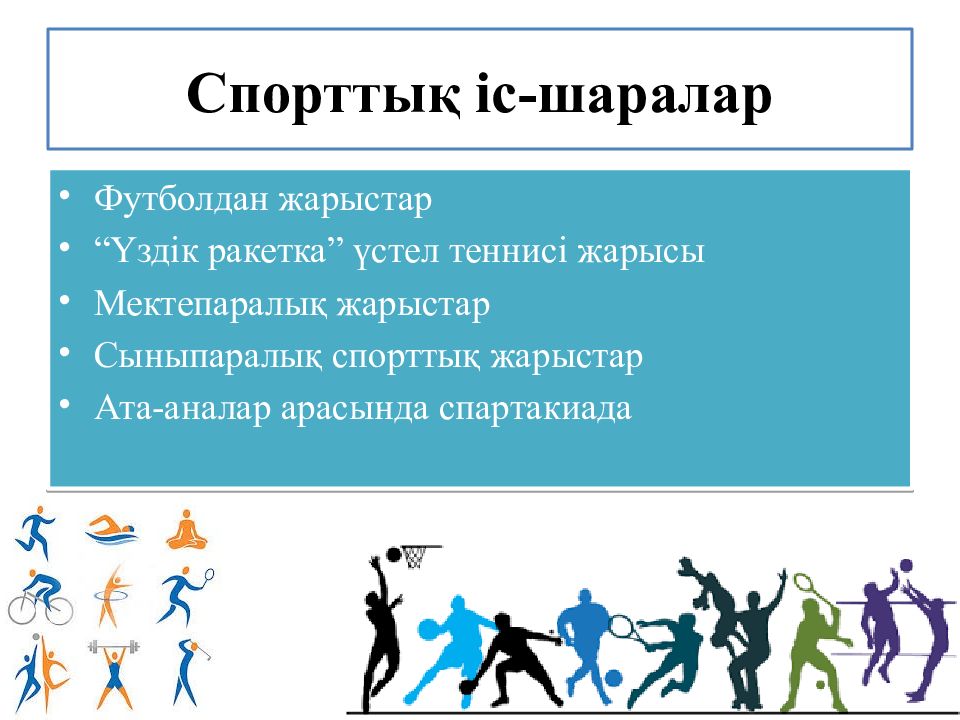 Спорттық іс-шаралар

• Футболдан жарыстар
• “Үздік ракетка” үстел теннисі жарысы
• Мектепаралық жарыстар
• Сыныпаралық спорттық жарыстар
• Ата-аналар арасында спартакиада